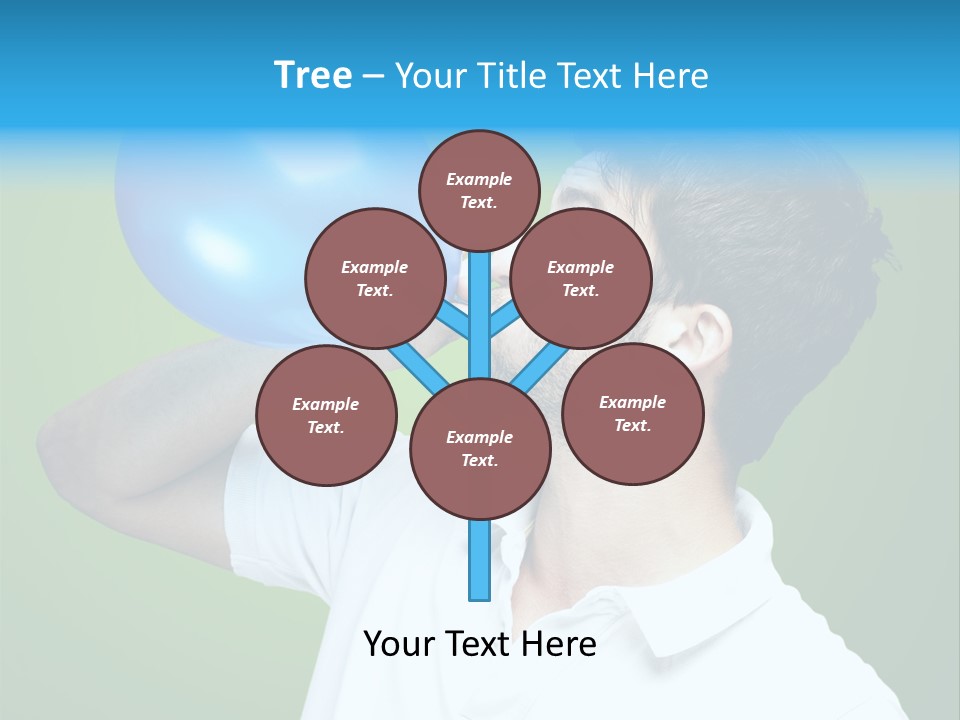 Tree – Your Title Text Here

Example Text.

Example Text.

Example Text.

Example Text.

Example Text.

Example Text.

Your Text Here